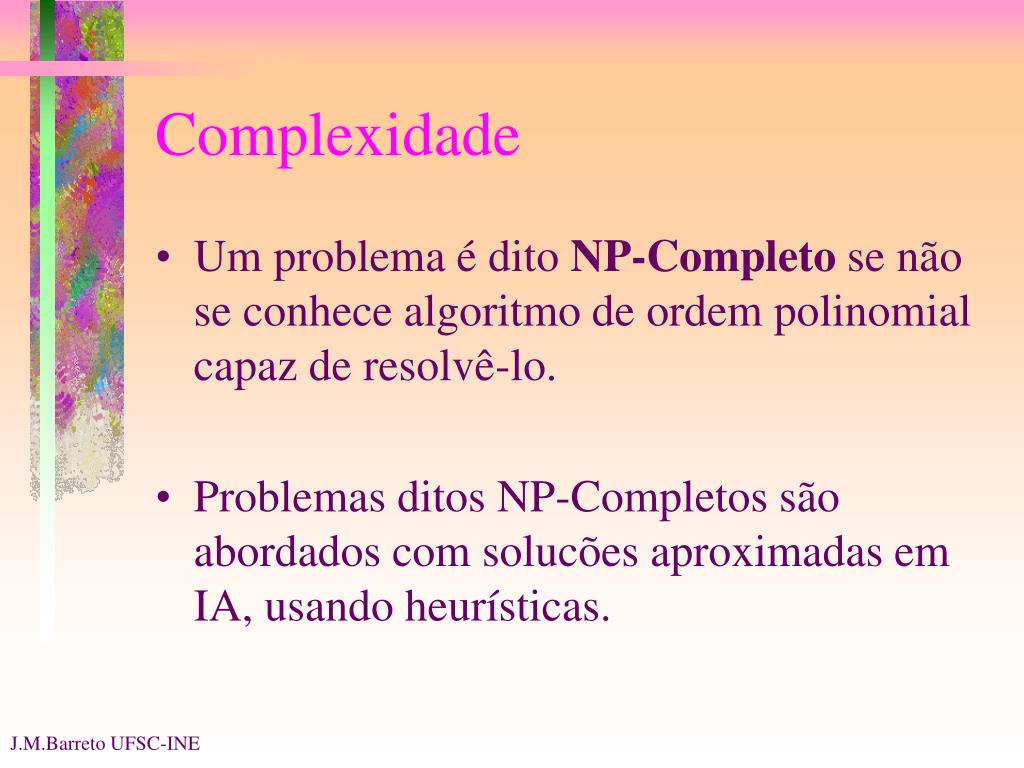 Complexidade

• Um problema é dito NP-Completo se não se conhece algoritmo de ordem polinomial capaz de resolvê-lo.

• Problemas ditos NP-Completos são abordados com solucões aproximadas em IA, usando heurísticas.

J.M.Barreto UFSC-INE